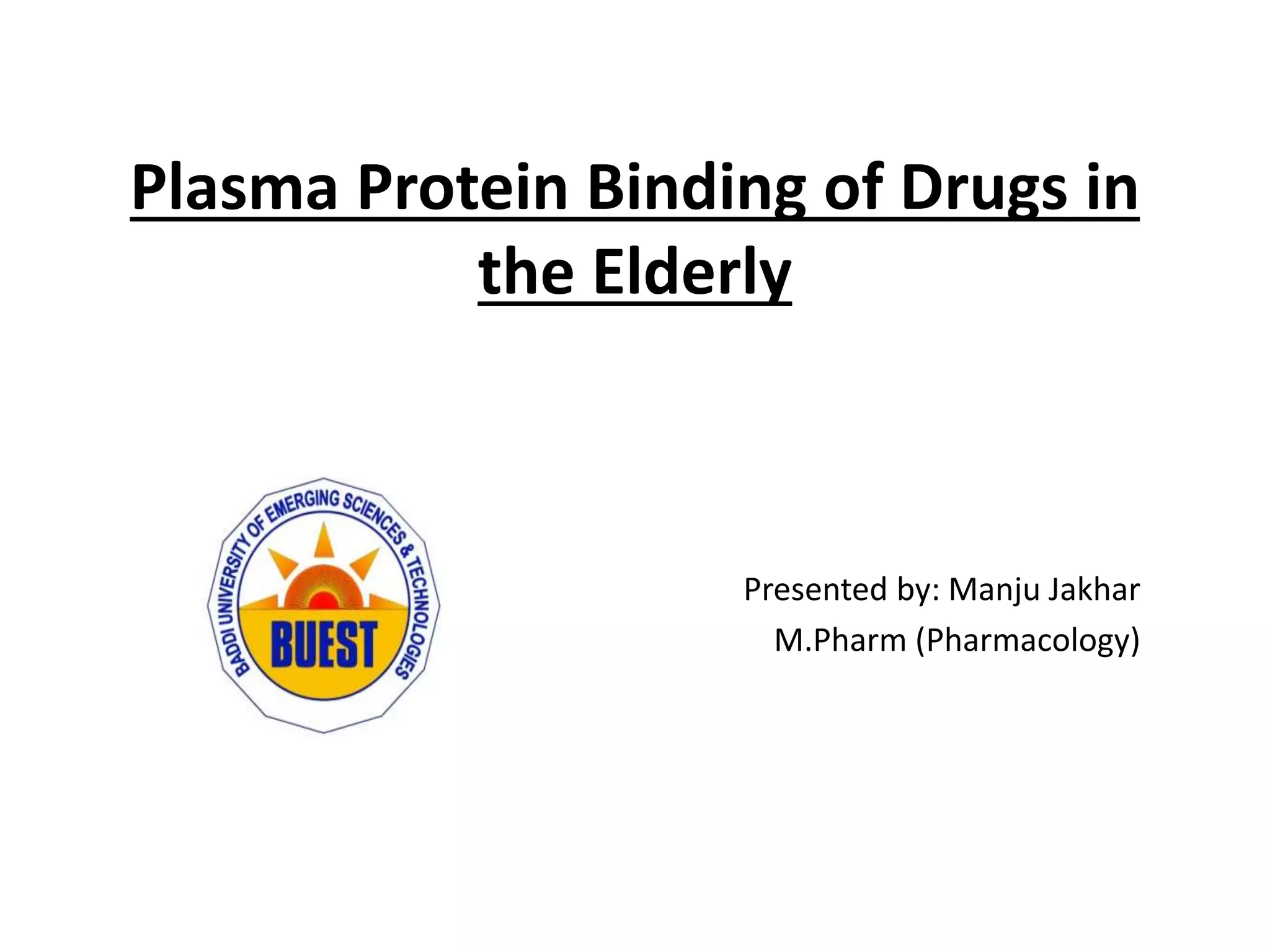 Plasma Protein Binding of Drugs in the Elderly

BADDI UNIVERSITY OF EMERGING SCIENCES & TECHNOLOGIES
BUEST

Presented by: Manju Jakhar
M.Pharm (Pharmacology)